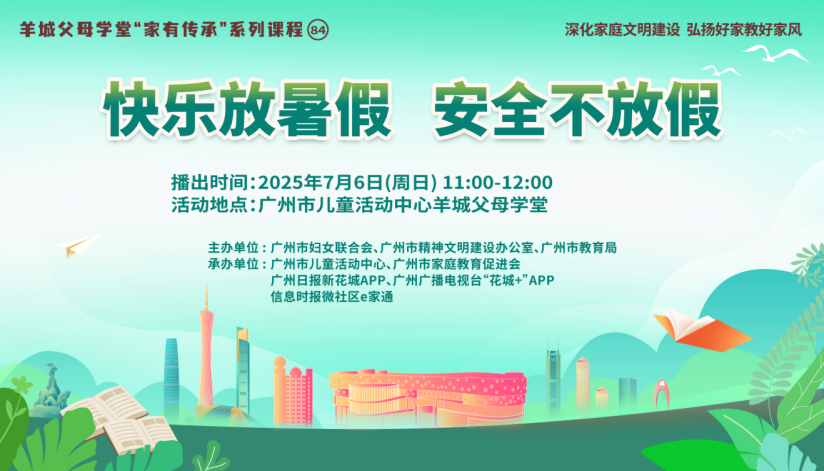 羊城父母学堂“家有传承”系列课程 84

深化家庭文明建设 弘扬好家教好家风

快乐放暑假 安全不放假

播出时间：2025年7月6日(周日) 11:00-12:00
活动地点：广州市儿童活动中心羊城父母学堂

主办单位：广州市妇女联合会、广州市精神文明建设办公室、广州市教育局
承办单位：广州市儿童活动中心、广州市家庭教育促进会
广州日报新花城APP、广州广播电视台“花城+”APP
信息时报微社区e家通